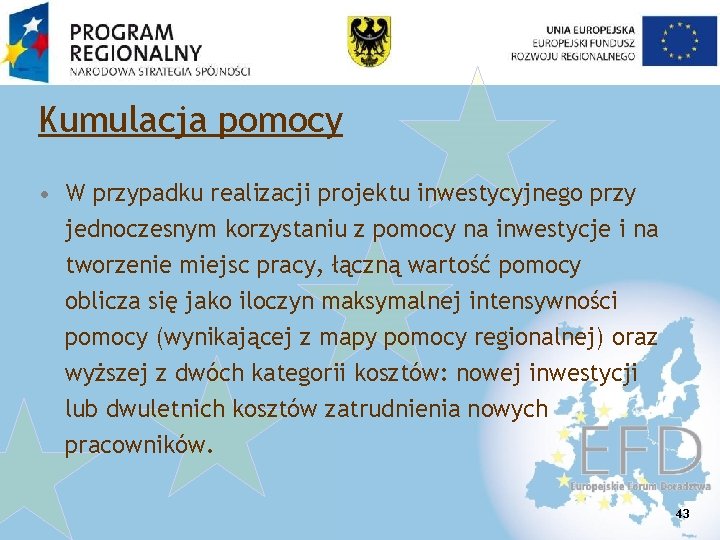 PROGRAM REGIONALNY
NARODOWA STRATEGIA SPÓJNOŚCI

UNIA EUROPEJSKA
EUROPEJSKI FUNDUSZ
ROZWOJU REGIONALNEGO

Kumulacja pomocy

• W przypadku realizacji projektu inwestycyjnego przy jednoczesnym korzystaniu z pomocy na inwestycje i na tworzenie miejsc pracy, łączną wartość pomocy oblicza się jako iloczyn maksymalnej intensywności pomocy (wynikającej z mapy pomocy regionalnej) oraz wyższej z dwóch kategorii kosztów: nowej inwestycji lub dwuletnich kosztów zatrudnienia nowych pracowników.

EFD
Europejskie Forum Doradztwa

43